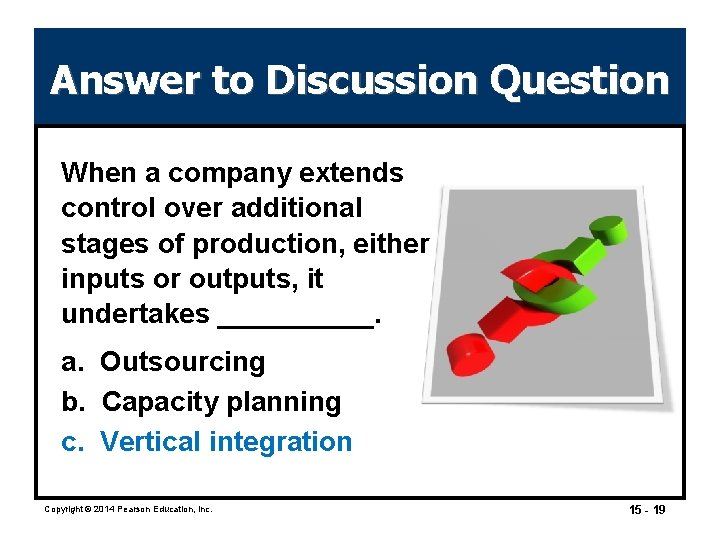 Answer to Discussion Question

When a company extends control over additional stages of production, either inputs or outputs, it undertakes __________.

a. Outsourcing
b. Capacity planning
c. Vertical integration

Copyright © 2014 Pearson Education, Inc.

15 - 19